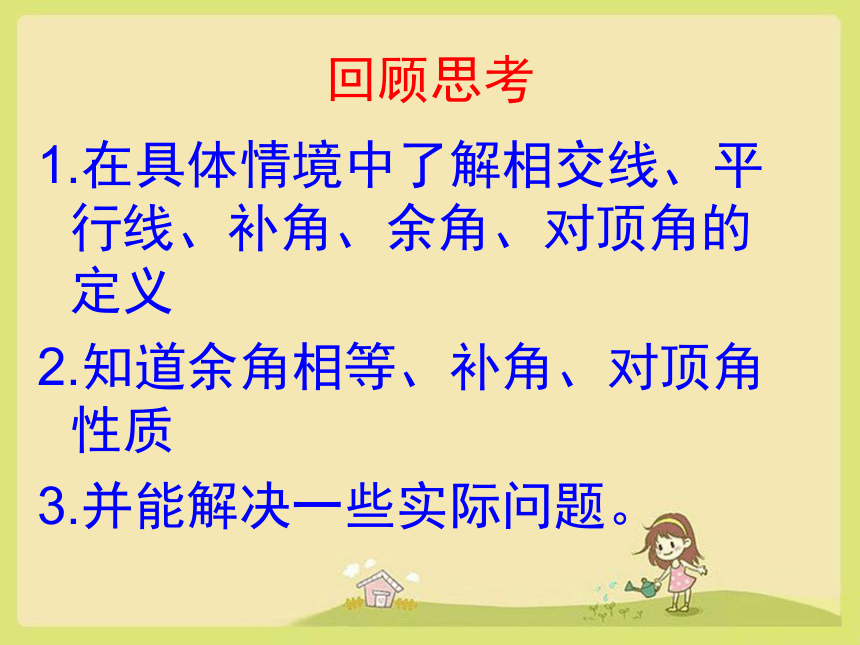 回顾思考

1.在具体情境中了解相交线、平行线、补角、余角、对顶角的定义

2.知道余角相等、补角、对顶角性质

3.并能解决一些实际问题。